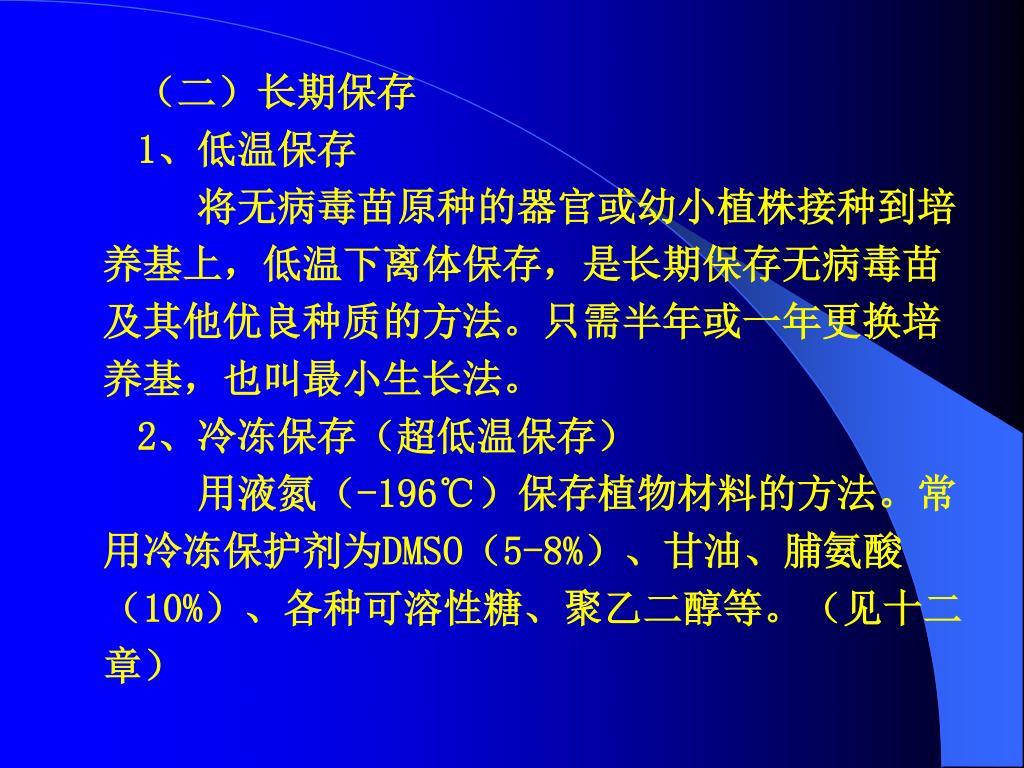 （二）长期保存
1、低温保存
将无病毒苗原种的器官或幼小植株接种到培养基上，低温下离体保存，是长期保存无病毒苗及其他优良种质的方法。只需半年或一年更换培养基，也叫最小生长法。
2、冷冻保存（超低温保存）
用液氮（-196℃）保存植物材料的方法。常用冷冻保护剂为DMSO（5-8%）、甘油、脯氨酸（10%）、各种可溶性糖、聚乙二醇等。（见十二章）